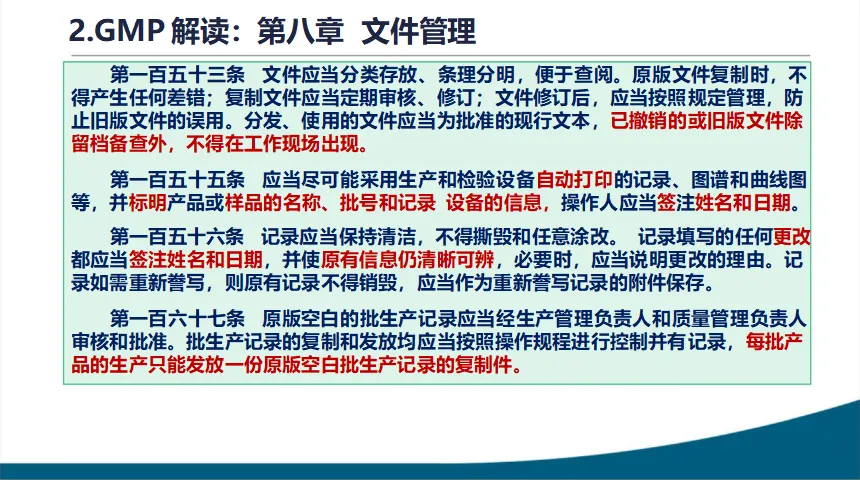 2.GMP 解读：第八章 文件管理

第一百五十三条 文件应当分类存放、条理分明，便于查阅。原版文件复制时，不得产生任何差错；复制文件应当定期审核、修订；文件修订后，应当按照规定管理，防止旧版文件的误用。分发、使用的文件应当为批准的现行文本，已撤销的或旧版文件除留档备查外，不得在工作现场出现。

第一百五十五条 应当尽可能采用生产和检验设备自动打印的记录、图谱和曲线图等，并标明产品或样品的名称、批号和记录 设备的信息，操作人应当签注姓名和日期。

第一百五十六条 记录应当保持清洁，不得撕毁和任意涂改。 记录填写的任何更改都应当签注姓名和日期，并使原有信息仍清晰可辨，必要时，应当说明更改的理由。记录如需重新誊写，则原有记录不得销毁，应当作为重新誊写记录的附件保存。

第一百六十七条 原版空白的批生产记录应当经生产管理负责人和质量管理负责人审核和批准。批生产记录的复制和发放均应当按照操作规程进行控制并有记录，每批产品的生产只能发放一份原版空白批生产记录的复制件。